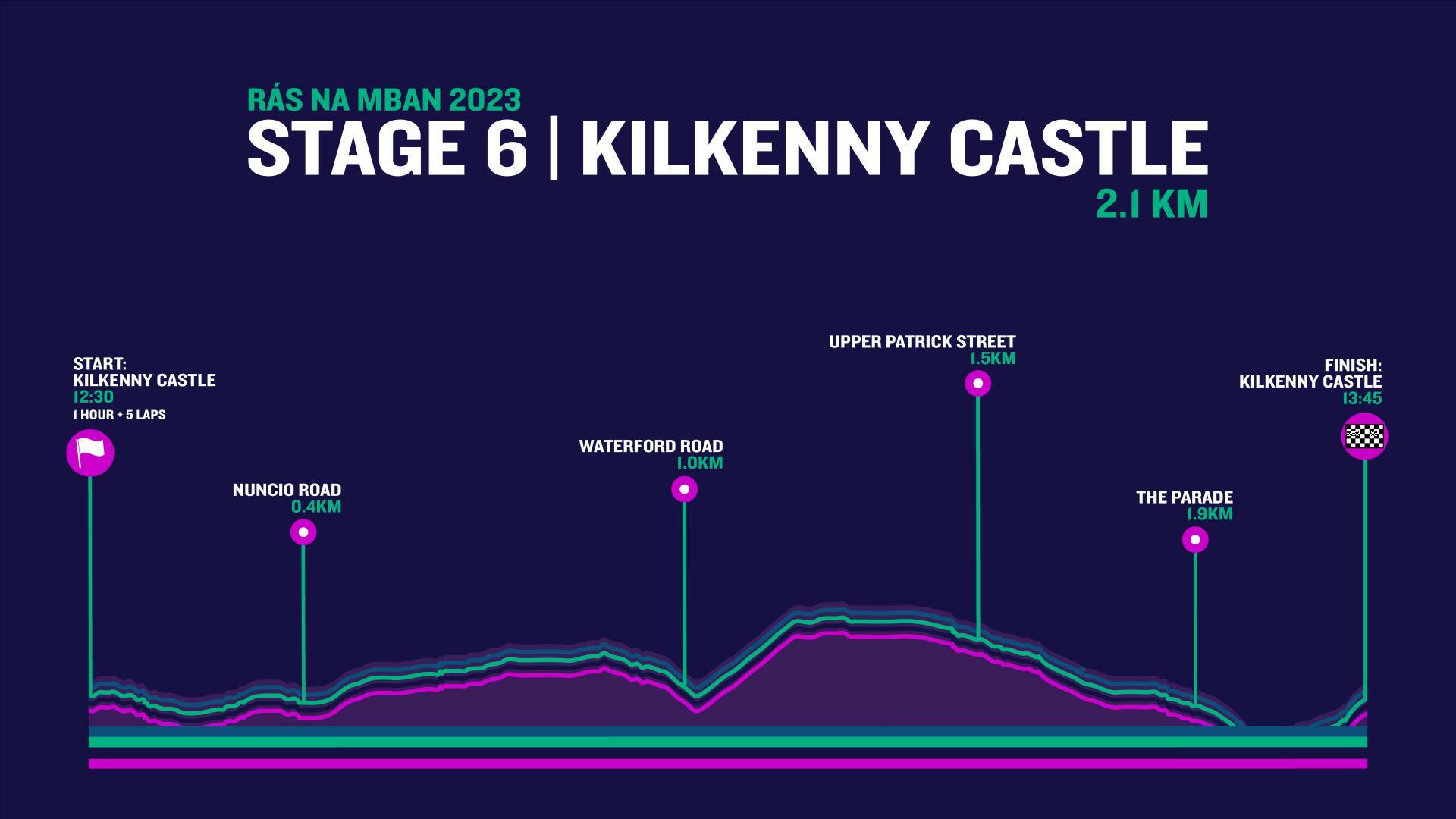 RÁS NA MBAN 2023
STAGE 6 | KILKENNY CASTLE
2.1 KM

START:
KILKENNY CASTLE
12:30
1 HOUR + 5 LAPS

NUNCIO ROAD
0.4KM

WATERFORD ROAD
1.0KM

UPPER PATRICK STREET
1.5KM

THE PARADE
1.9KM

FINISH:
KILKENNY CASTLE
13:45